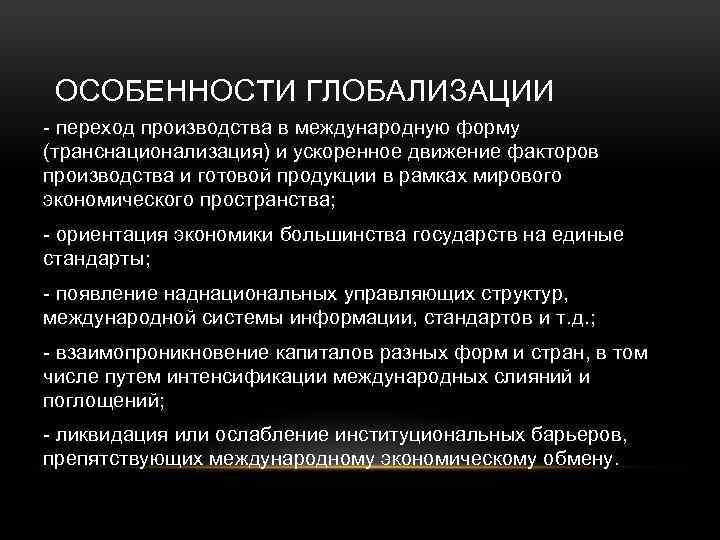 ОСОБЕННОСТИ ГЛОБАЛИЗАЦИИ

- переход производства в международную форму (транснационализация) и ускоренное движение факторов производства и готовой продукции в рамках мирового экономического пространства;

- ориентация экономики большинства государств на единые стандарты;

- появление наднациональных управляющих структур, международной системы информации, стандартов и т.д.;

- взаимопроникновение капиталов разных форм и стран, в том числе путем интенсификации международных слияний и поглощений;

- ликвидация или ослабление институциональных барьеров, препятствующих международному экономическому обмену.